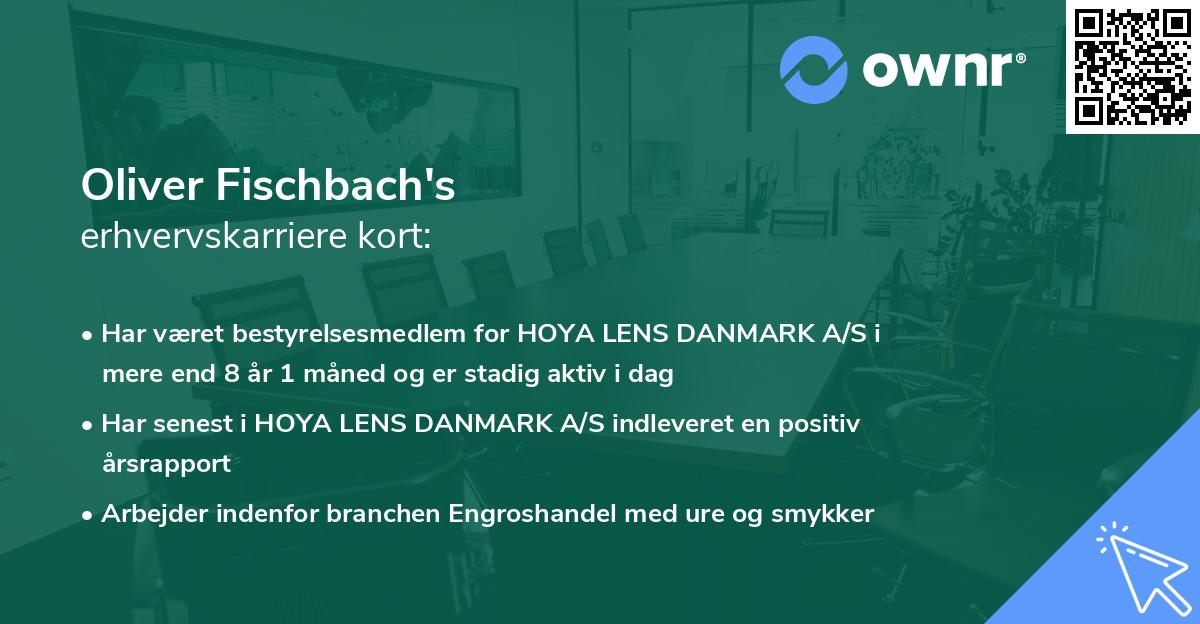 ownr®

Oliver Fischbach's
erhvervskarriere kort:

• Har været bestyrelsesmedlem for HOYA LENS DANMARK A/S i mere end 8 år 1 måned og er stadig aktiv i dag

• Har senest i HOYA LENS DANMARK A/S indleveret en positiv årsrapport

• Arbejder indenfor branchen Engroshandel med ure og smykker